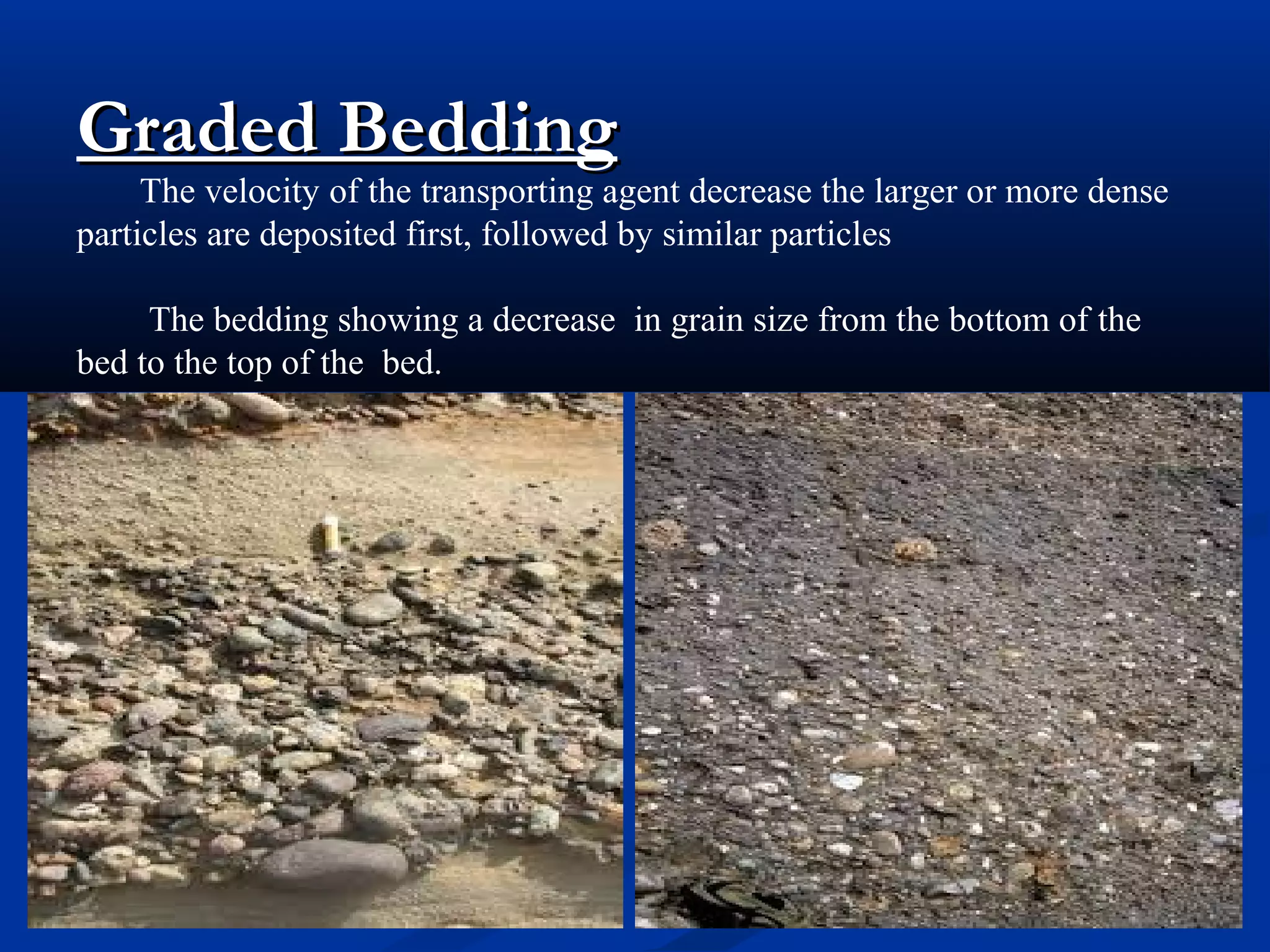 Graded Bedding

The velocity of the transporting agent decrease the larger or more dense particles are deposited first, followed by similar particles

The bedding showing a decrease in grain size from the bottom of the bed to the top of the bed.